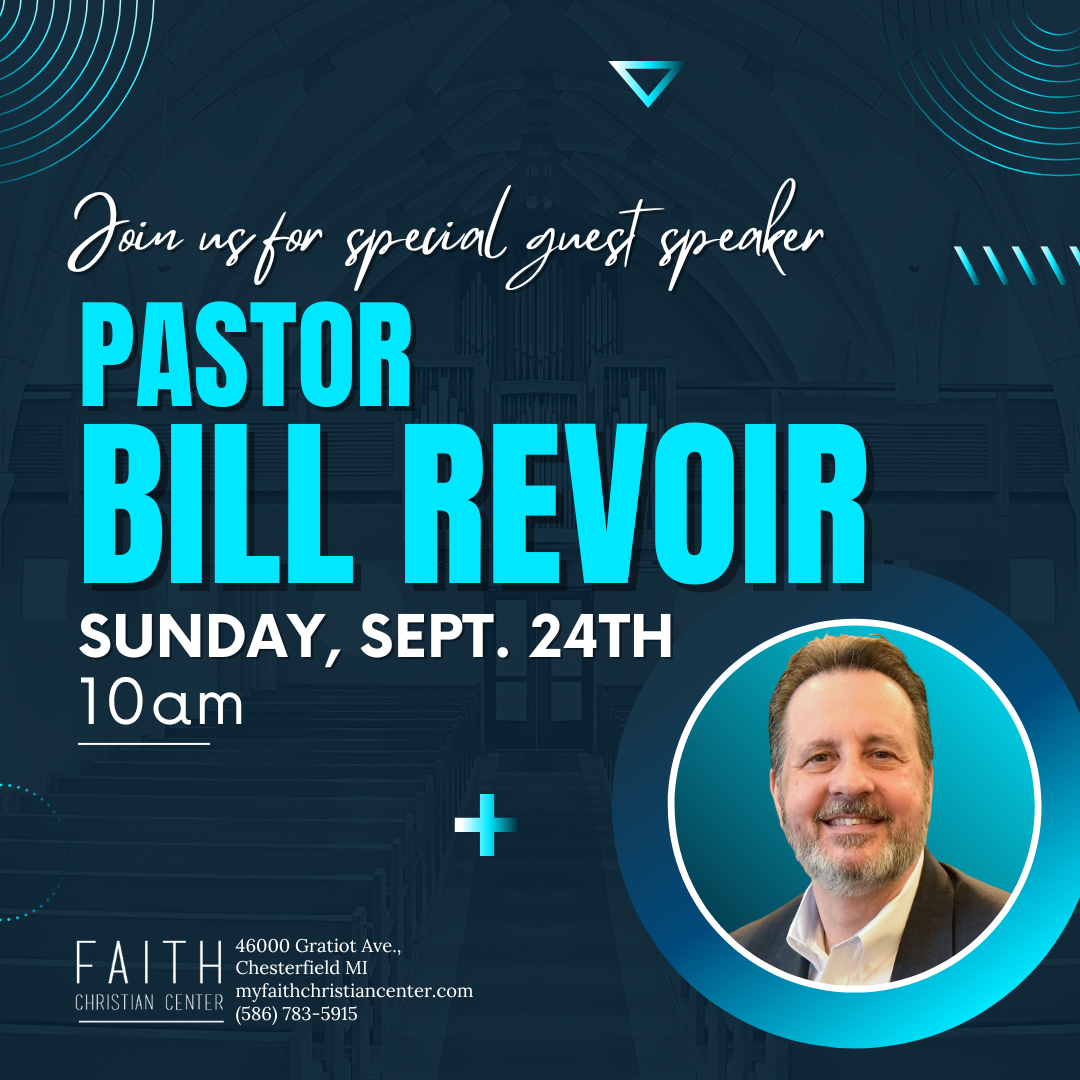 Join us for special guest speaker

PASTOR
BILL REVOIR

SUNDAY, SEPT. 24TH
10am

FAITH
CHRISTIAN CENTER

46000 Gratiot Ave.,
Chesterfield MI
myfaithchristiancenter.com
(586) 783-5915